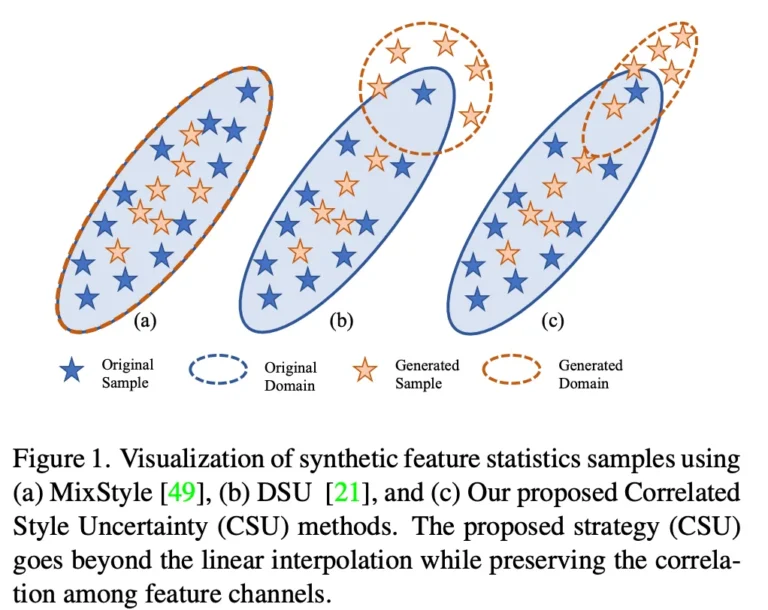 (a)

(b)

(c)

Original Sample

Original Domain

Generated Sample

Generated Domain

Figure 1. Visualization of synthetic feature statistics samples using (a) MixStyle [49], (b) DSU [21], and (c) Our proposed Correlated Style Uncertainty (CSU) methods. The proposed strategy (CSU) goes beyond the linear interpolation while preserving the correlation among feature channels.